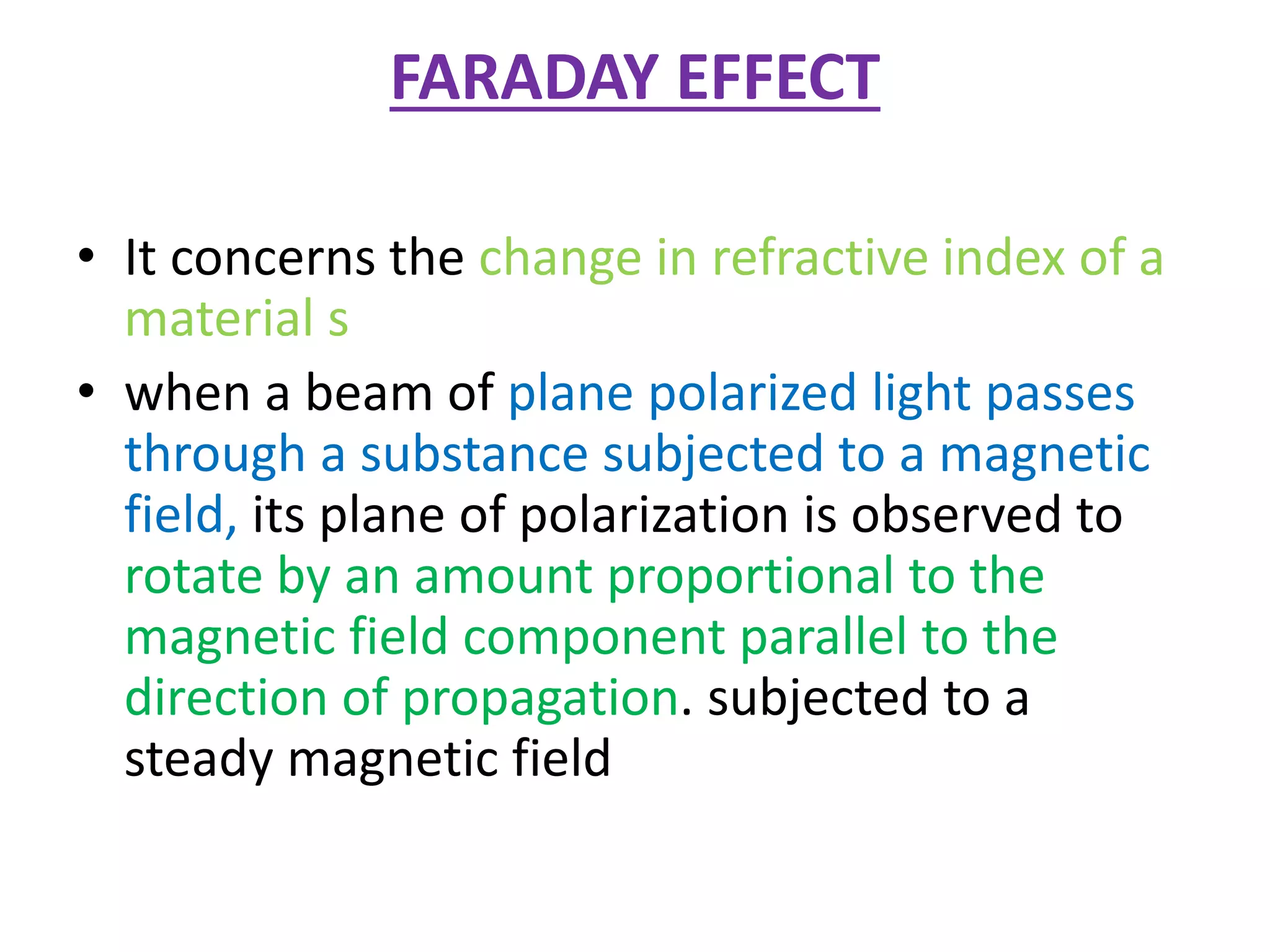 FARADAY EFFECT

• It concerns the change in refractive index of a material s

• when a beam of plane polarized light passes through a substance subjected to a magnetic field, its plane of polarization is observed to rotate by an amount proportional to the magnetic field component parallel to the direction of propagation. subjected to a steady magnetic field